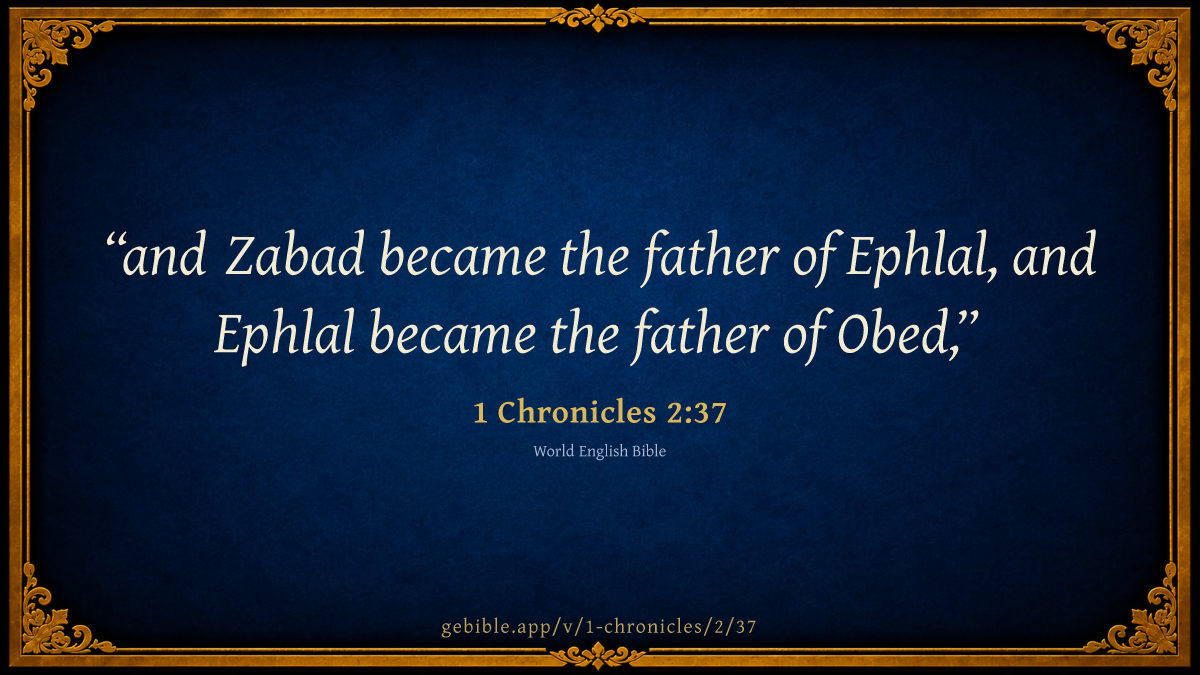 “and Zabad became the father of Ephlal, and Ephlal became the father of Obed,”

1 Chronicles 2:37

World English Bible

gebible.app/v/1-chronicles/2/37